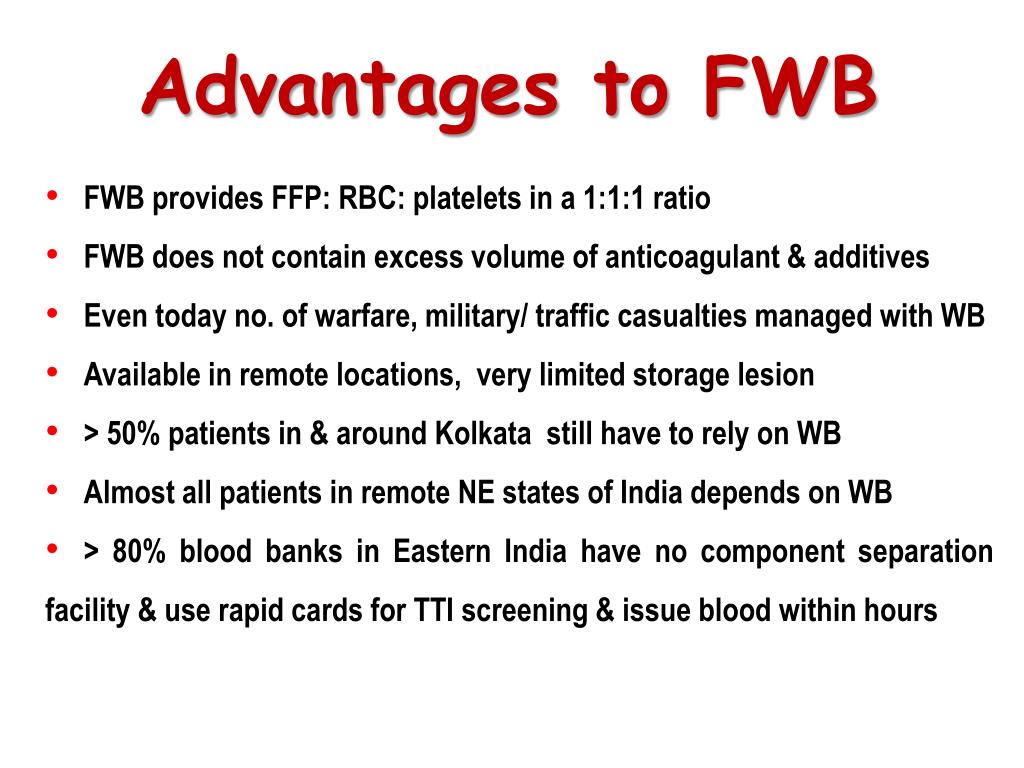 Advantages to FWB

• FWB provides FFP: RBC: platelets in a 1:1:1 ratio
• FWB does not contain excess volume of anticoagulant & additives
• Even today no. of warfare, military/ traffic casualties managed with WB
• Available in remote locations, very limited storage lesion
• > 50% patients in & around Kolkata still have to rely on WB
• Almost all patients in remote NE states of India depends on WB
• > 80% blood banks in Eastern India have no component separation facility & use rapid cards for TTI screening & issue blood within hours